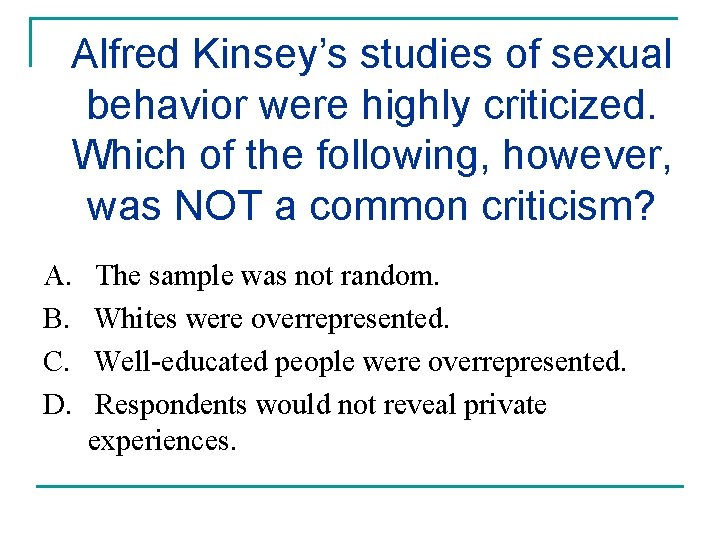 Alfred Kinsey’s studies of sexual behavior were highly criticized. Which of the following, however, was NOT a common criticism?

A. The sample was not random.
B. Whites were overrepresented.
C. Well-educated people were overrepresented.
D. Respondents would not reveal private experiences.